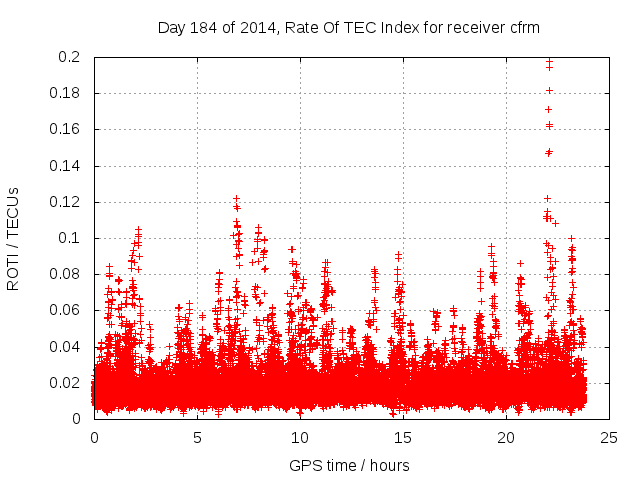 Day 184 of 2014, Rate Of TEC Index for receiver cfrm

ROTI / TECUs

0.2
0.18
0.16
0.14
0.12
0.1
0.08
0.06
0.04
0.02
0

0
5
10
15
20
25

GPS time / hours